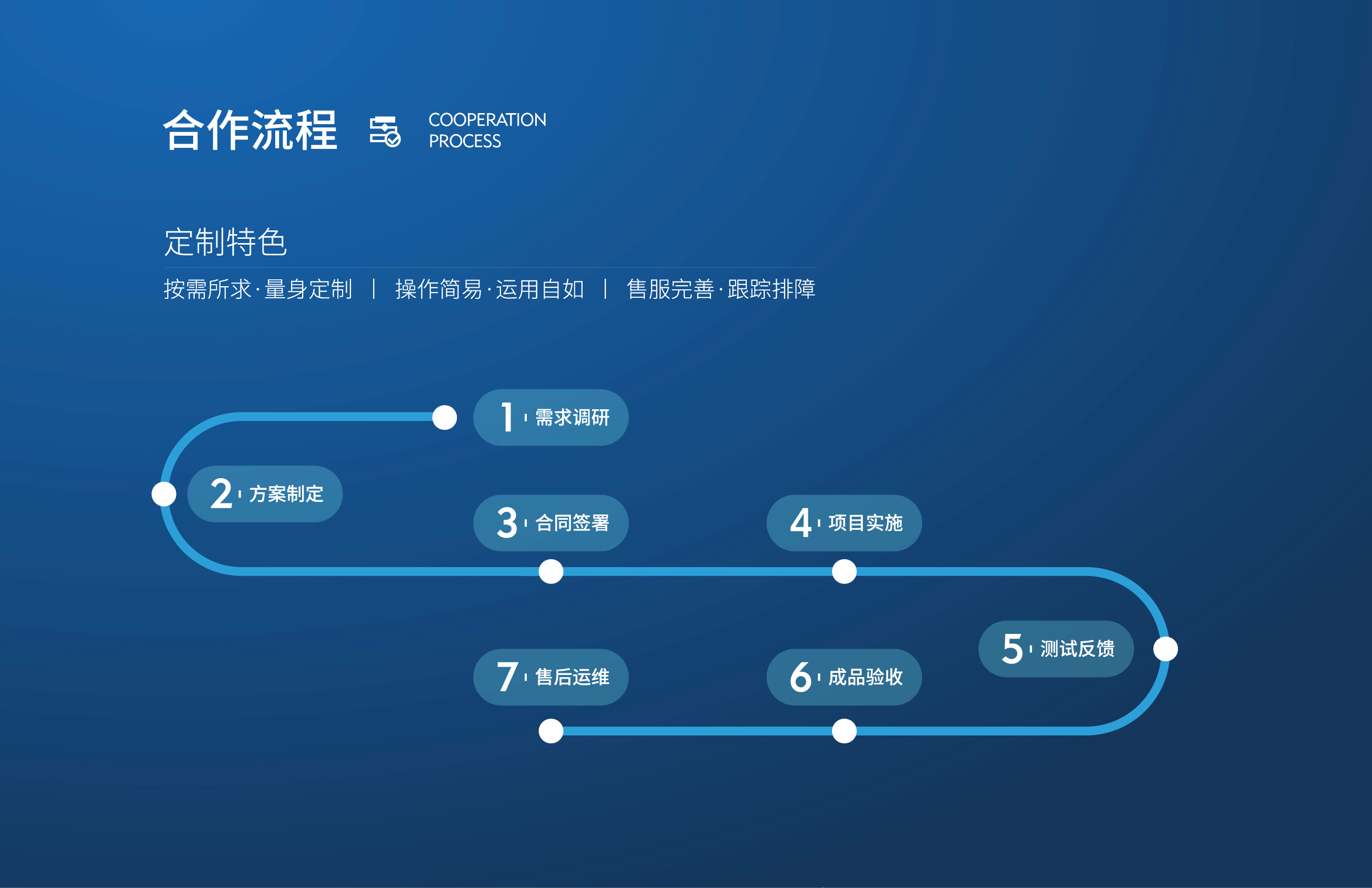 合作流程 COOPERATION PROCESS

定制特色

按需所求·量身定制 | 操作简易·运用自如 | 售服完善·跟踪排障

1 需求调研

2 方案制定

3 合同签署

4 项目实施

5 测试反馈

6 成品验收

7 售后运维